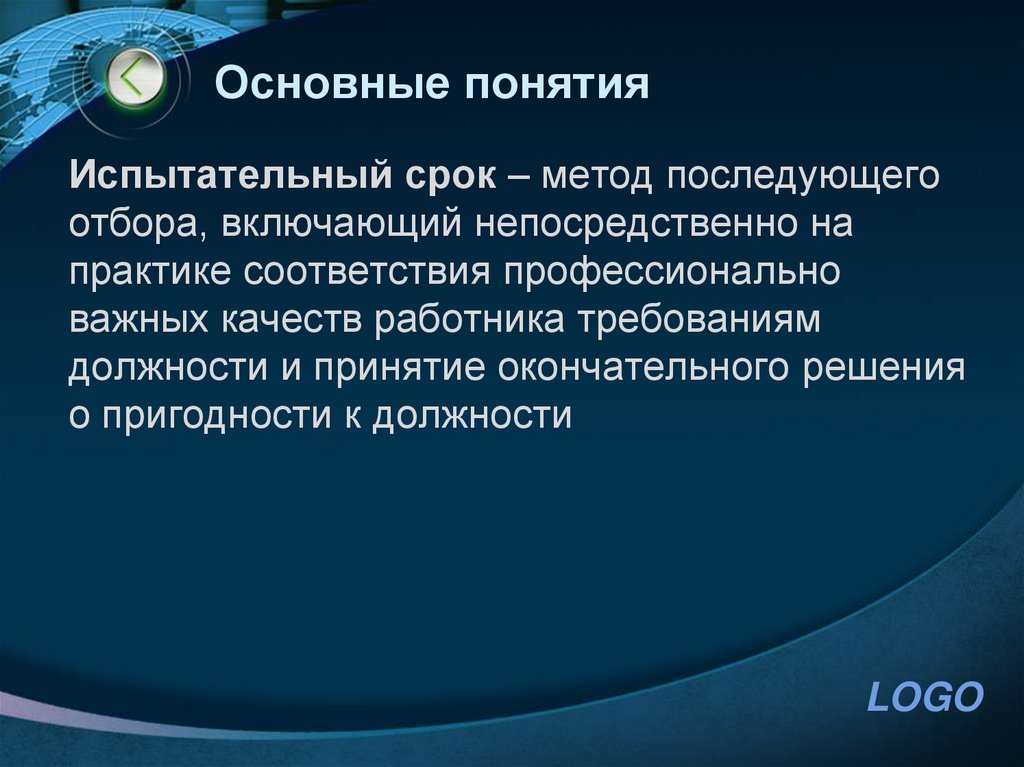 Основные понятия

Испытательный срок – метод последующего отбора, включающий непосредственно на практике соответствия профессионально важных качеств работника требованиям должности и принятие окончательного решения о пригодности к должности

LOGO